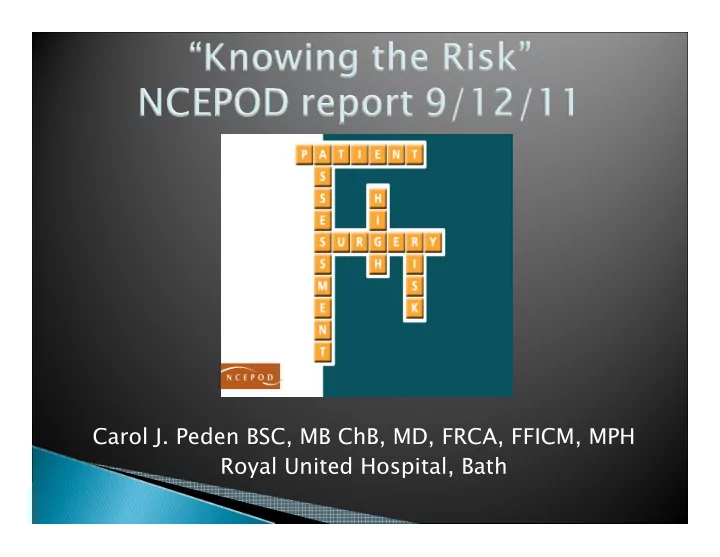 "Knowing the Risk"
NCEPOD report 9/12/11

PATIENT
ASSESSMENT
HIGH
SURGERY
RISK

NCEPOD

Carol J. Peden BSC, MB ChB, MD, FRCA, FFICM, MPH
Royal United Hospital, Bath